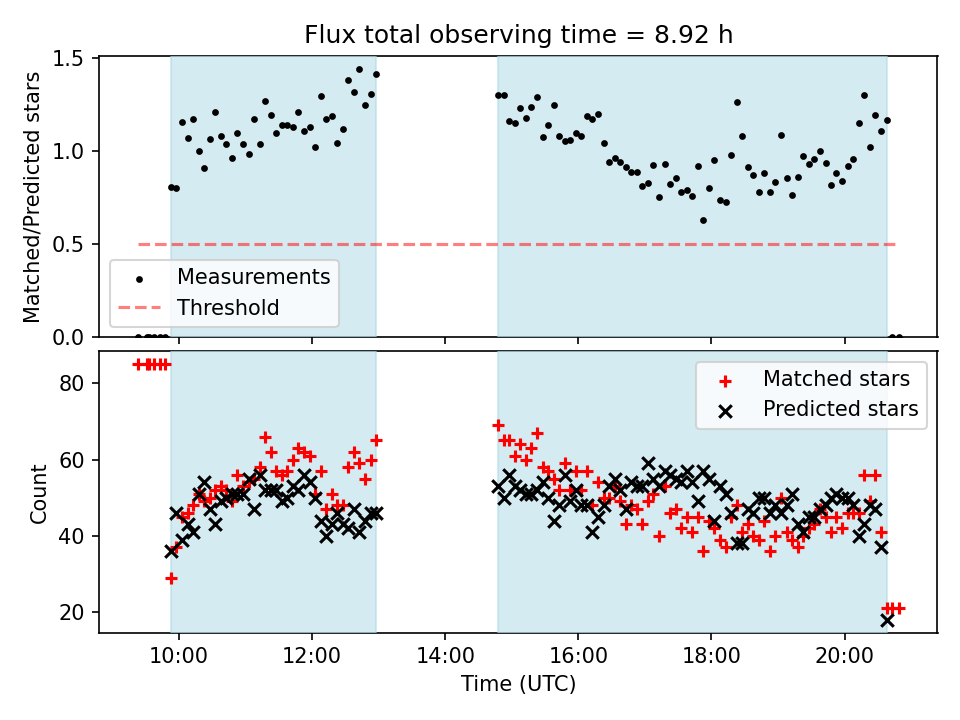 Flux total observing time = 8.92 h

Matched/Predicted stars

1.5
1.0
0.5
0.0

Measurements
Threshold

Count

80
60
40
20

Matched stars
Predicted stars

10:00
12:00
14:00
16:00
18:00
20:00

Time (UTC)